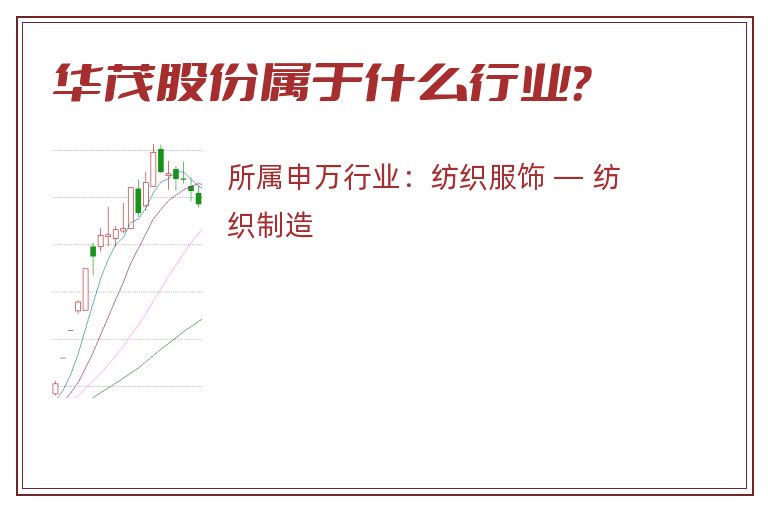 华茂股份属于什么行业?

所属申万行业：纺织服饰 — 纺织制造